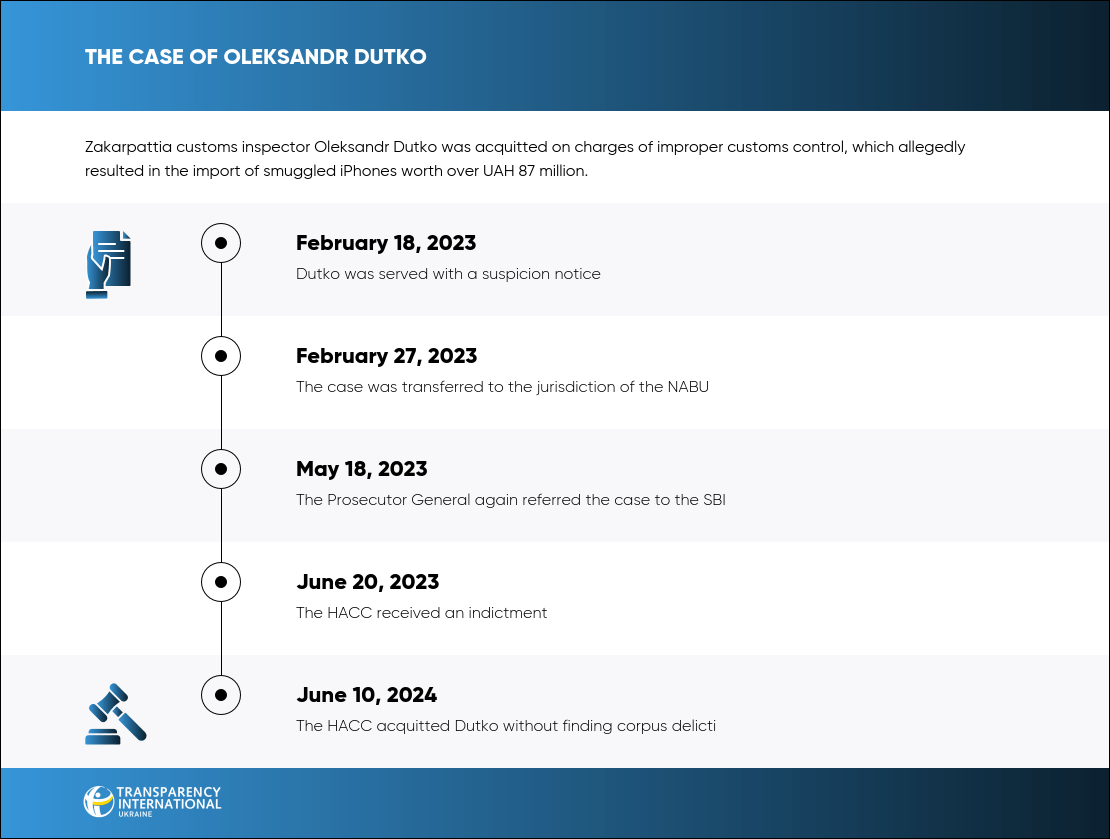 THE CASE OF OLEKSANDR DUTKO

Zakarpattia customs inspector Oleksandr Dutko was acquitted on charges of improper customs control, which allegedly resulted in the import of smuggled iPhones worth over UAH 87 million.

February 18, 2023
Dutko was served with a suspicion notice

February 27, 2023
The case was transferred to the jurisdiction of the NABU

May 18, 2023
The Prosecutor General again referred the case to the SBI

June 20, 2023
The HACC received an indictment

June 10, 2024
The HACC acquitted Dutko without finding corpus delicti

TRANSPARENCY INTERNATIONAL UKRAINE